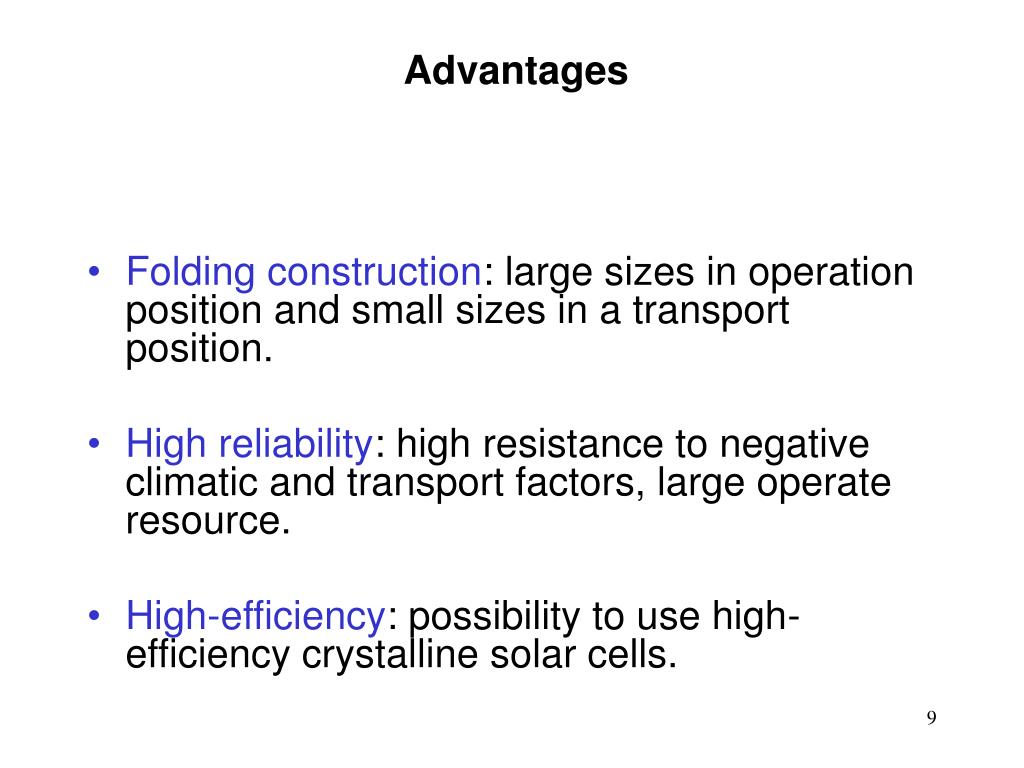 Advantages

• Folding construction: large sizes in operation position and small sizes in a transport position.

• High reliability: high resistance to negative climatic and transport factors, large operate resource.

• High-efficiency: possibility to use high-efficiency crystalline solar cells.

9